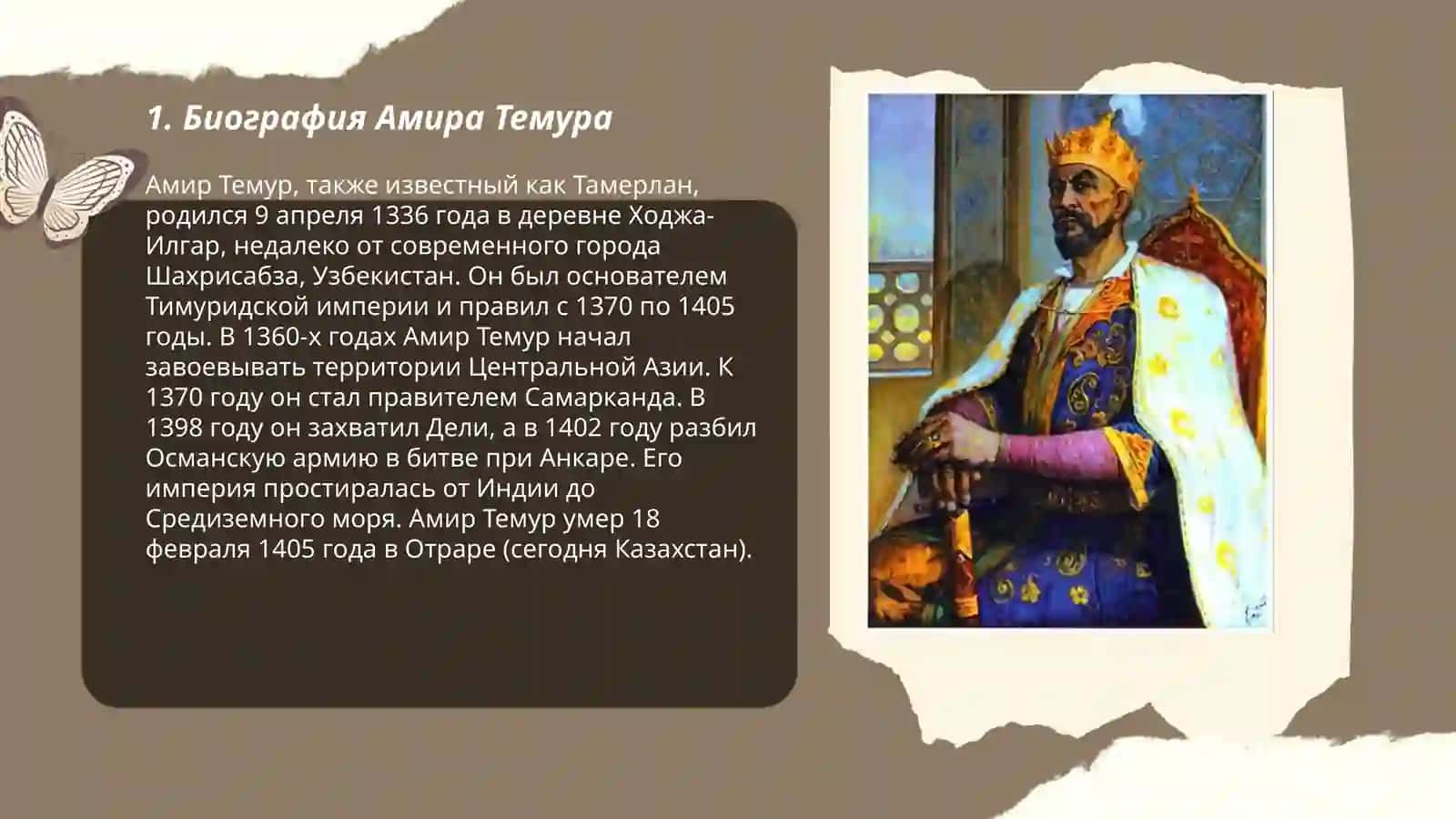 1. Биография Амира Темура

Амир Темур, также известный как Тамерлан, родился 9 апреля 1336 года в деревне Ходжа-Илгар, недалеко от современного города Шахрисабза, Узбекистан. Он был основателем Тимуридской империи и правил с 1370 по 1405 годы. В 1360-х годах Амир Темур начал завоевывать территории Центральной Азии. К 1370 году он стал правителем Самарканда. В 1398 году он захватил Дели, а в 1402 году разбил Османскую армию в битве при Анкаре. Его империя простиралась от Индии до Средиземного моря. Амир Темур умер 18 февраля 1405 года в Отраре (сегодня Казахстан).